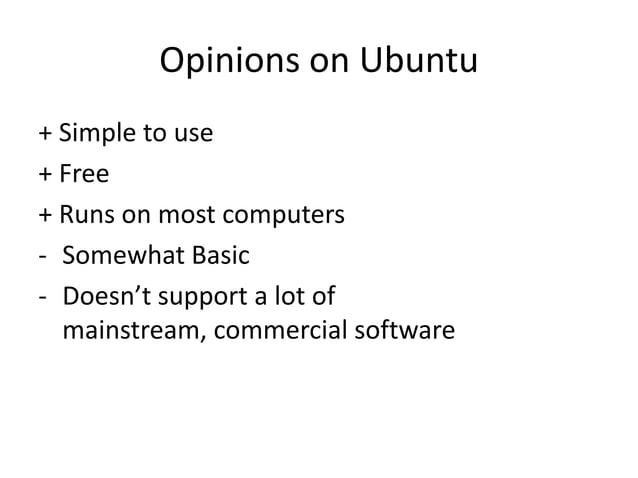 Opinions on Ubuntu

+ Simple to use
+ Free
+ Runs on most computers
- Somewhat Basic
- Doesn’t support a lot of mainstream, commercial software